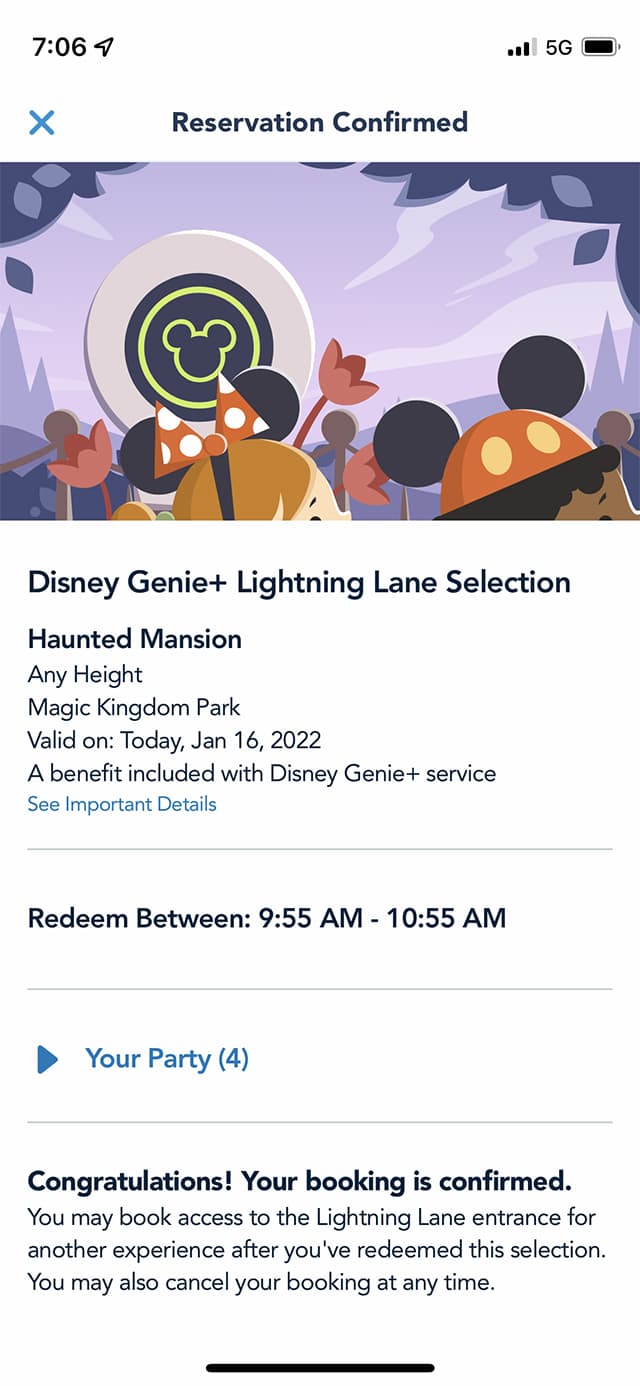 7:06

5G

Reservation Confirmed

Disney Genie+ Lightning Lane Selection

Haunted Mansion
Any Height
Magic Kingdom Park
Valid on: Today, Jan 16, 2022
A benefit included with Disney Genie+ service
See Important Details

Redeem Between: 9:55 AM - 10:55 AM

Your Party (4)

Congratulations! Your booking is confirmed.
You may book access to the Lightning Lane entrance for another experience after you've redeemed this selection. You may also cancel your booking at any time.